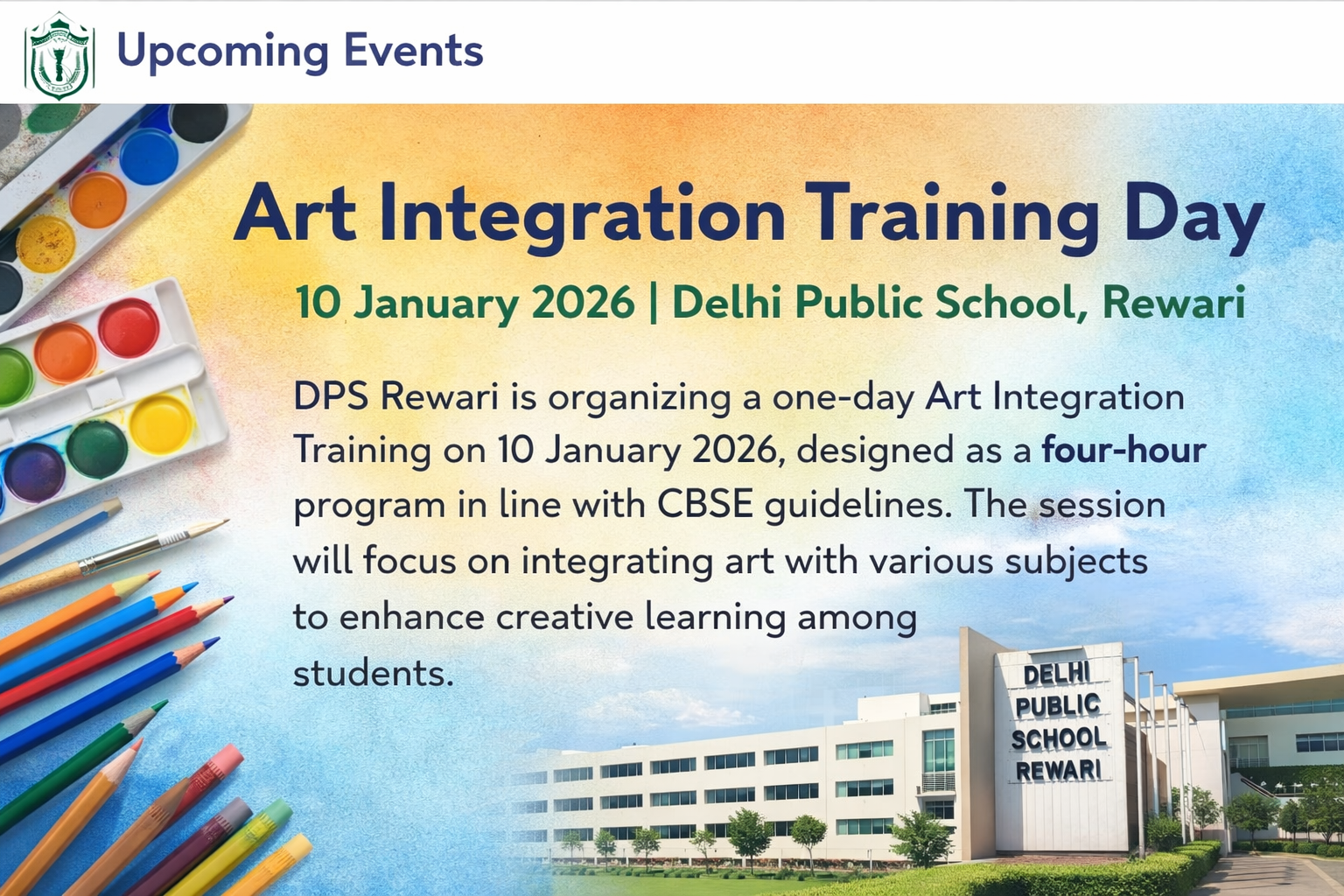 Upcoming Events

Art Integration Training Day

10 January 2026 | Delhi Public School, Rewari

DPS Rewari is organizing a one-day Art Integration Training on 10 January 2026, designed as a four-hour program in line with CBSE guidelines. The session will focus on integrating art with various subjects to enhance creative learning among students.

DELHI PUBLIC SCHOOL REWARI